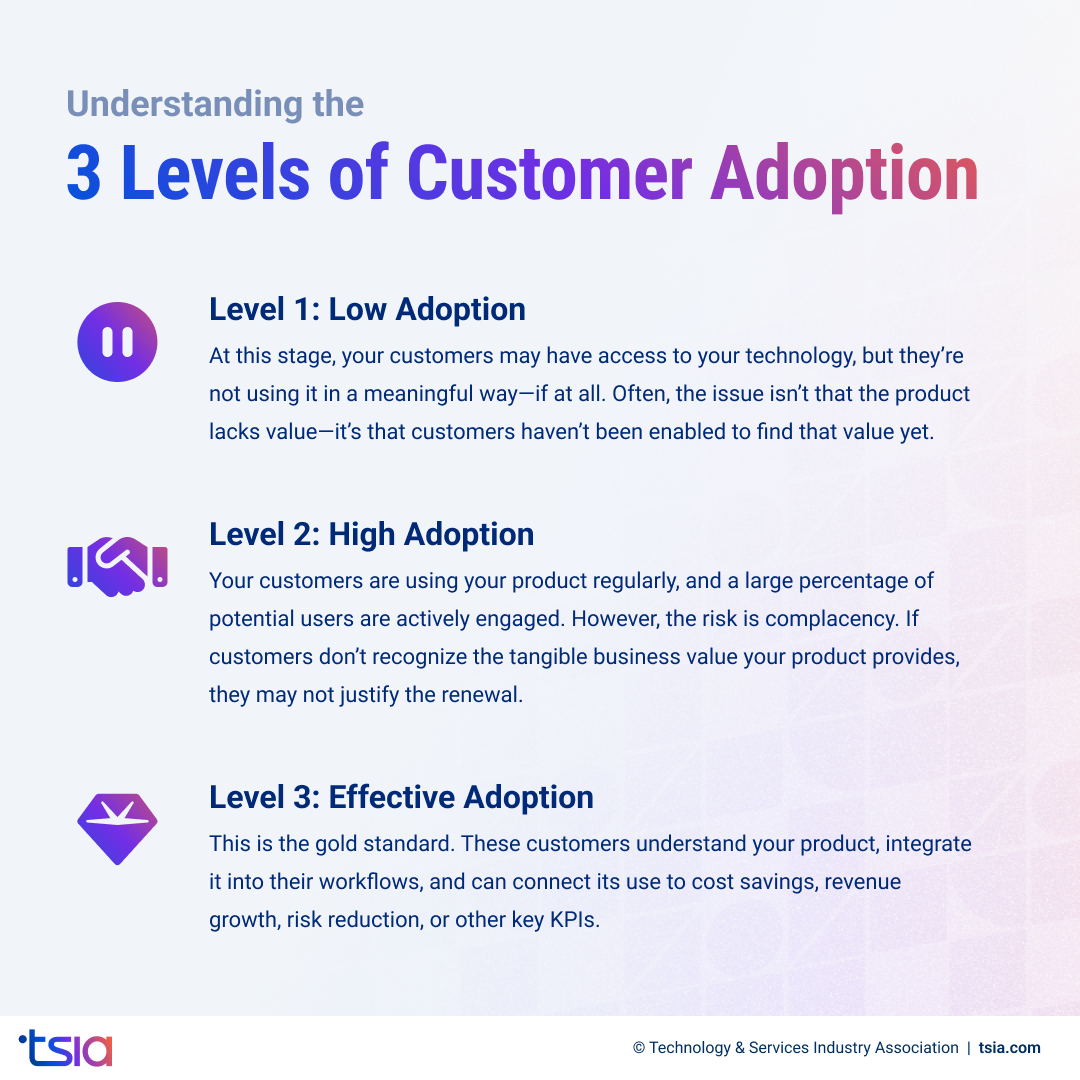 Understanding the

3 Levels of Customer Adoption

Level 1: Low Adoption

At this stage, your customers may have access to your technology, but they're not using it in a meaningful way—if at all. Often, the issue isn't that the product lacks value—it's that customers haven't been enabled to find that value yet.

Level 2: High Adoption

Your customers are using your product regularly, and a large percentage of potential users are actively engaged. However, the risk is complacency. If customers don't recognize the tangible business value your product provides, they may not justify the renewal.

Level 3: Effective Adoption

This is the gold standard. These customers understand your product, integrate it into their workflows, and can connect its use to cost savings, revenue growth, risk reduction, or other key KPIs.

tsia

© Technology & Services Industry Association | tsia.com